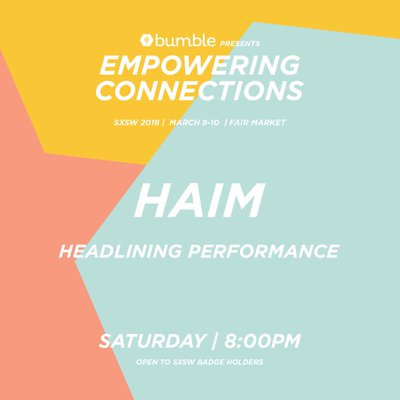 bumble PRESENTS
EMPOWERING CONNECTIONS

SXSW 2018 | MARCH 9-10 | FAIR MARKET

HAIM

HEADLINING PERFORMANCE

SATURDAY | 8:00PM

OPEN TO SXSW BADGE HOLDERS